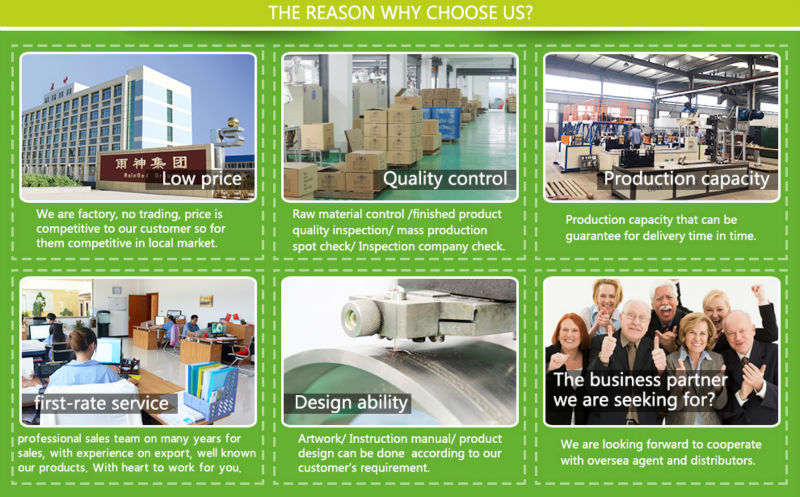 THE REASON WHY CHOOSE US?

雨神集团
RainGod

Low price

We are factory, no trading, price is competitive to our customer so for them competitive in local market.

Quality control

Raw material control /finished product quality inspection/ mass production spot check/ Inspection company check.

Production capacity

Production capacity that can be guarantee for delivery time in time.

first-rate service

professional sales team on many years for sales, with experience on export, well known our products. With heart to work for you.

Design ability

Artwork/ Instruction manual/ product design can be done according to our customer's requirement.

The business partner we are seeking for?

We are looking forward to cooperate with oversea agent and distributors.